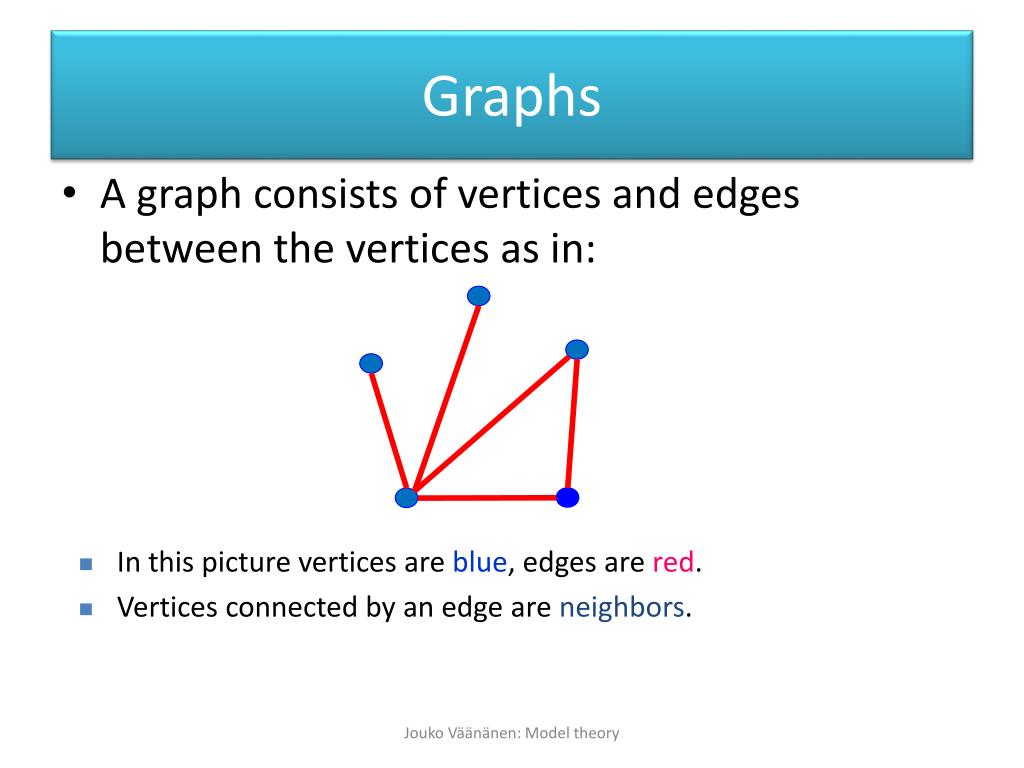 Graphs

• A graph consists of vertices and edges between the vertices as in:

▪ In this picture vertices are blue, edges are red.
▪ Vertices connected by an edge are neighbors.

Jouko Väänänen: Model theory